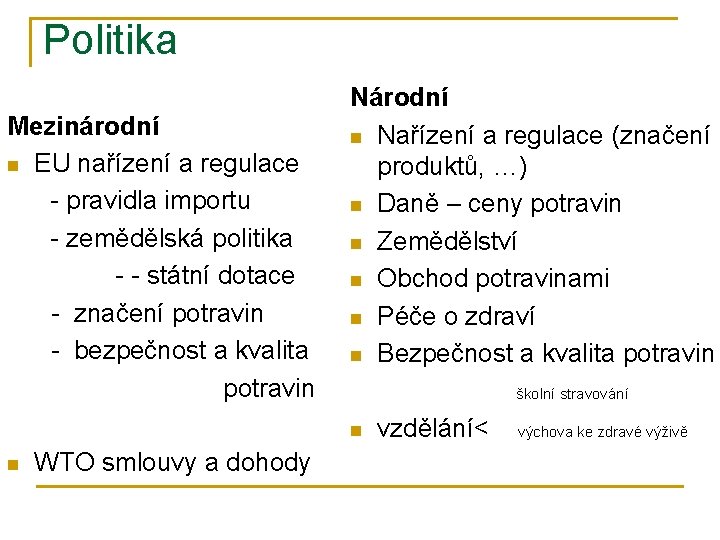 Politika

Mezinárodní
EU nařízení a regulace
- pravidla importu
- zemědělská politika
- - státní dotace
- značení potravin
- bezpečnost a kvalita potravin

WTO smlouvy a dohody

Národní
Nařízení a regulace (značení produktů, …)
Daně – ceny potravin
Zemědělství
Obchod potravinami
Péče o zdraví
Bezpečnost a kvalita potravin
školní stravování
vzdělání< výchova ke zdravé výživě